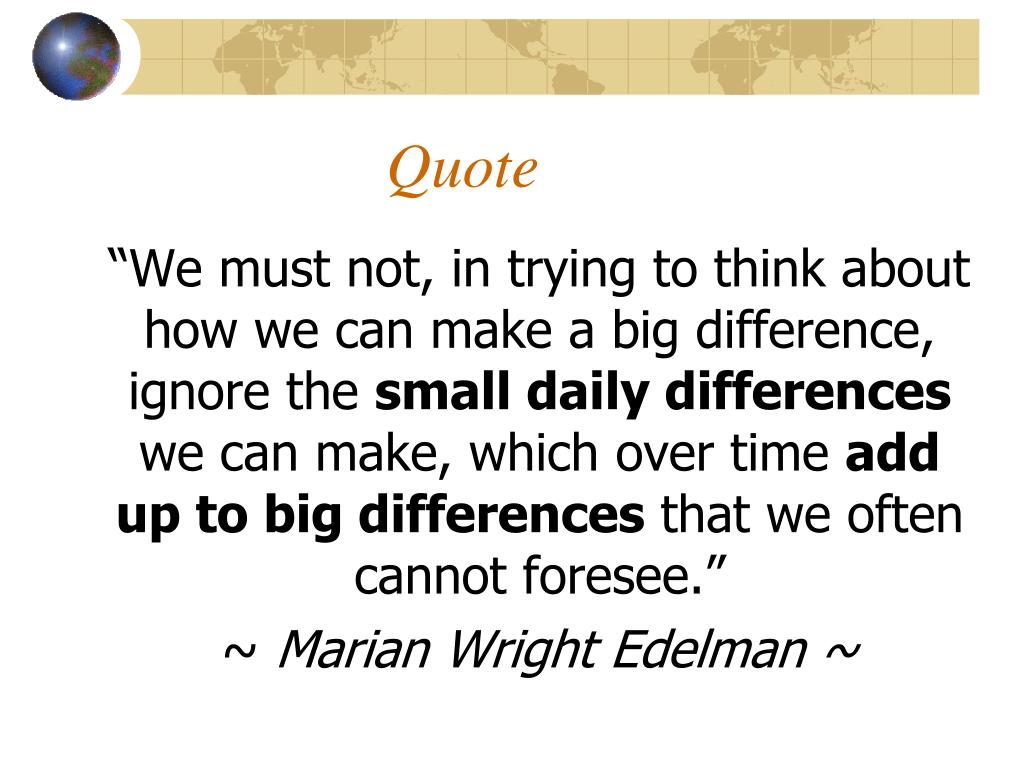 Quote

“We must not, in trying to think about how we can make a big difference, ignore the small daily differences we can make, which over time add up to big differences that we often cannot foresee.”

~ Marian Wright Edelman ~